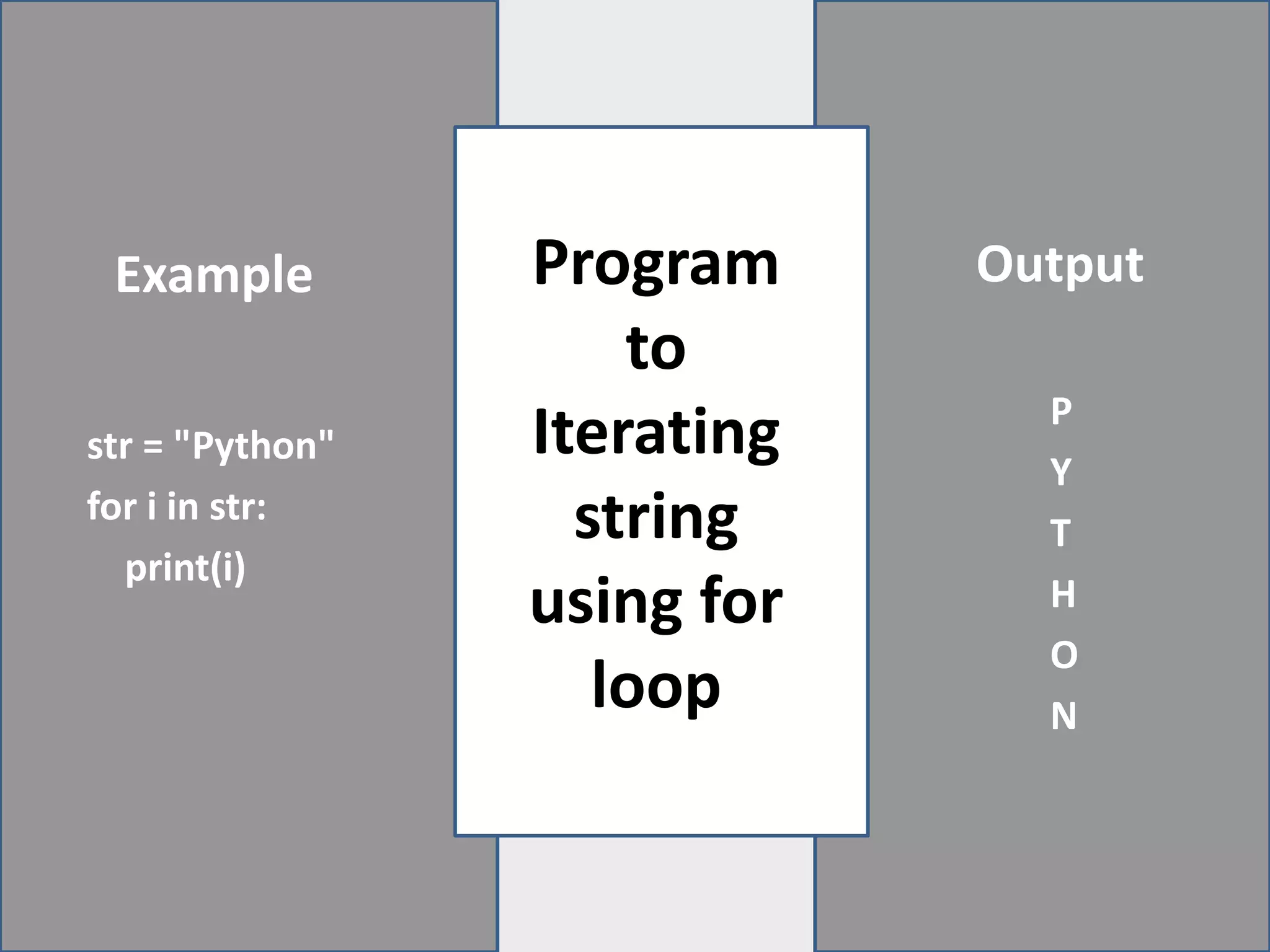 Example

str = "Python"
for i in str:
    print(i)

Program to Iterating string using for loop

Output

P
Y
T
H
O
N